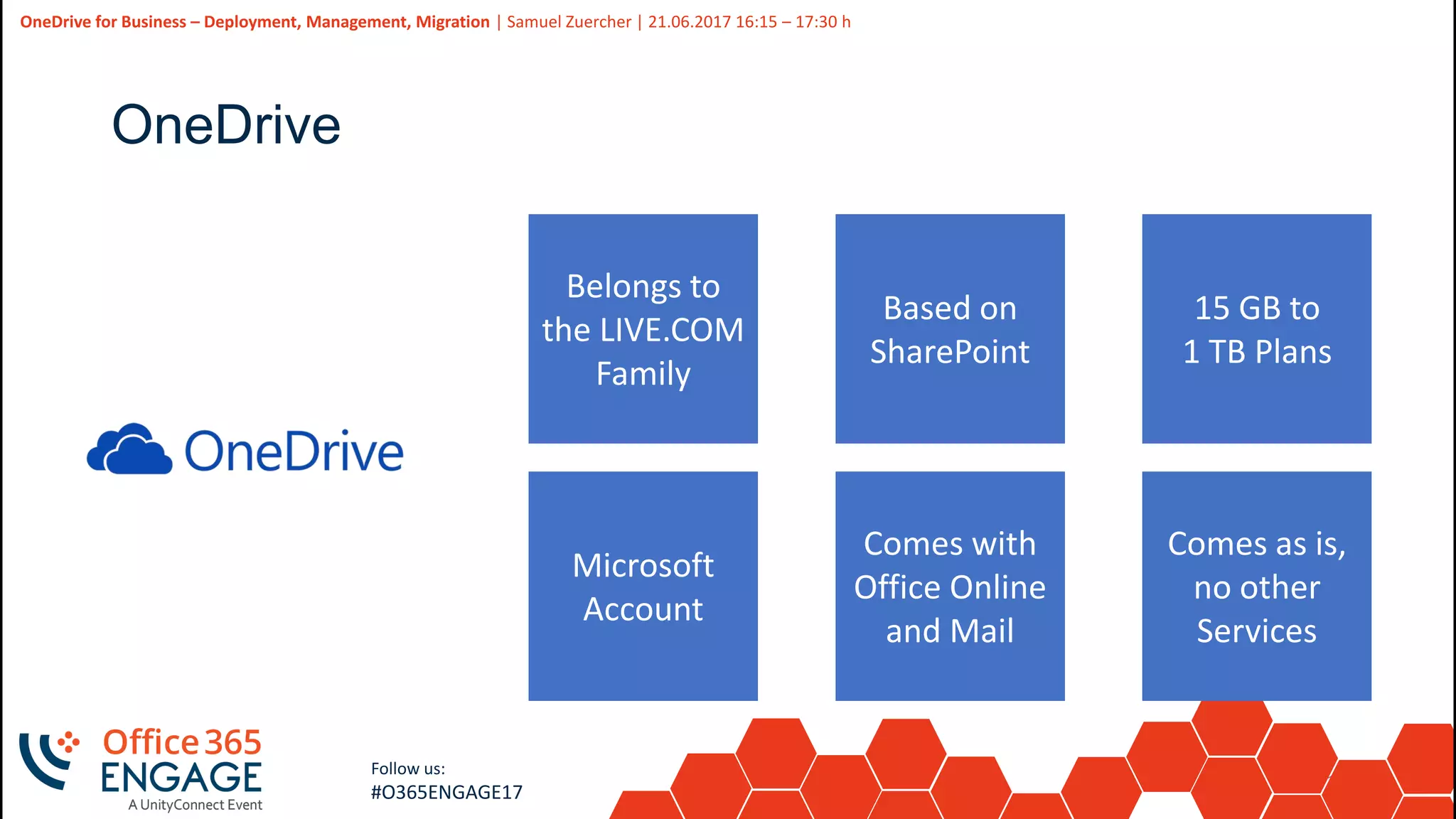 OneDrive for Business – Deployment, Management, Migration | Samuel Zuercher | 21.06.2017 16:15 – 17:30 h

OneDrive

OneDrive

Belongs to the LIVE.COM Family

Based on SharePoint

15 GB to 1 TB Plans

Microsoft Account

Comes with Office Online and Mail

Comes as is, no other Services

Office 365 ENGAGE
A UnityConnect Event

Follow us:
#O365ENGAGE17